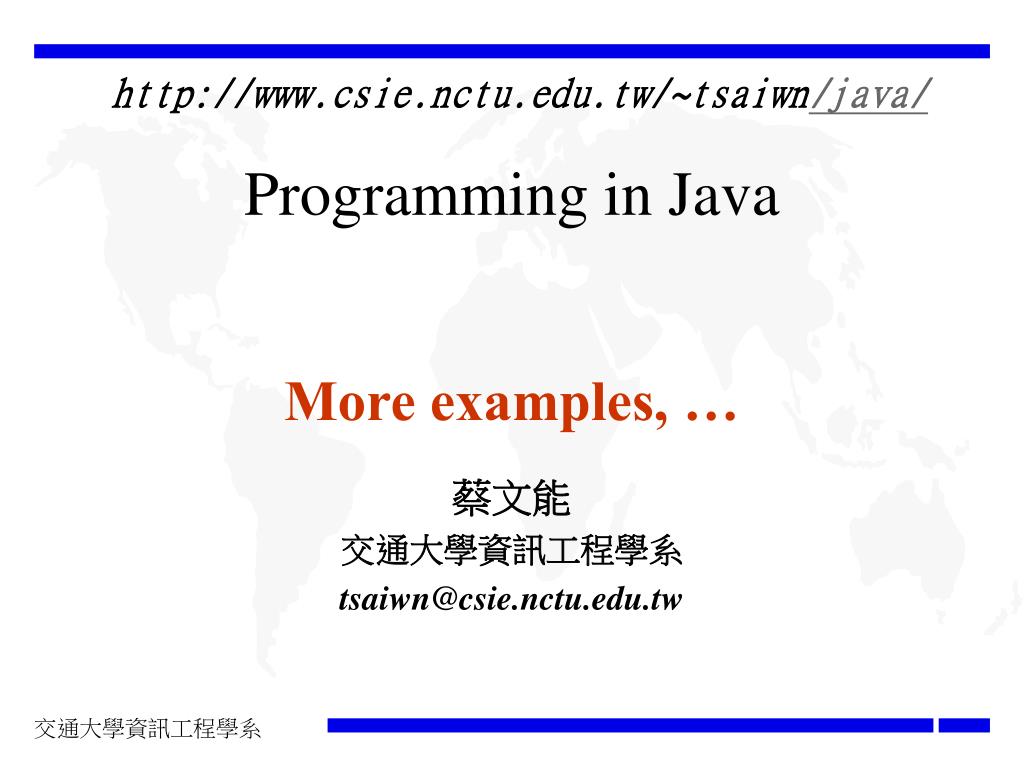 http://www.csie.nctu.edu.tw/~tsaiwn/java/

Programming in Java

More examples, …

蔡文能
交通大學資訊工程學系
tsaiwn@csie.nctu.edu.tw

交通大學資訊工程學系